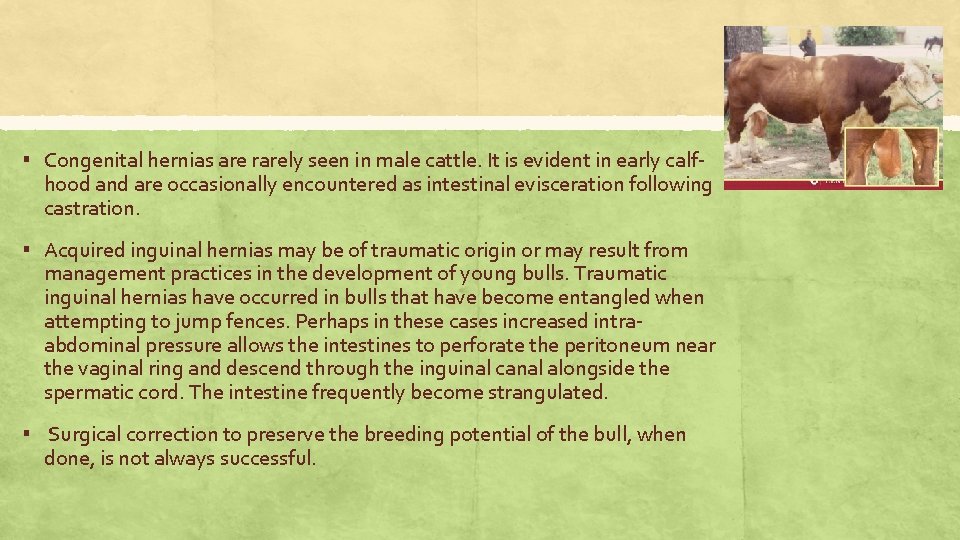 ▪ Congenital hernias are rarely seen in male cattle. It is evident in early calfhood and are occasionally encountered as intestinal evisceration following castration.

▪ Acquired inguinal hernias may be of traumatic origin or may result from management practices in the development of young bulls. Traumatic inguinal hernias have occurred in bulls that have become entangled when attempting to jump fences. Perhaps in these cases increased intra-abdominal pressure allows the intestines to perforate the peritoneum near the vaginal ring and descend through the inguinal canal alongside the spermatic cord. The intestine frequently become strangulated.

▪ Surgical correction to preserve the breeding potential of the bull, when done, is not always successful.